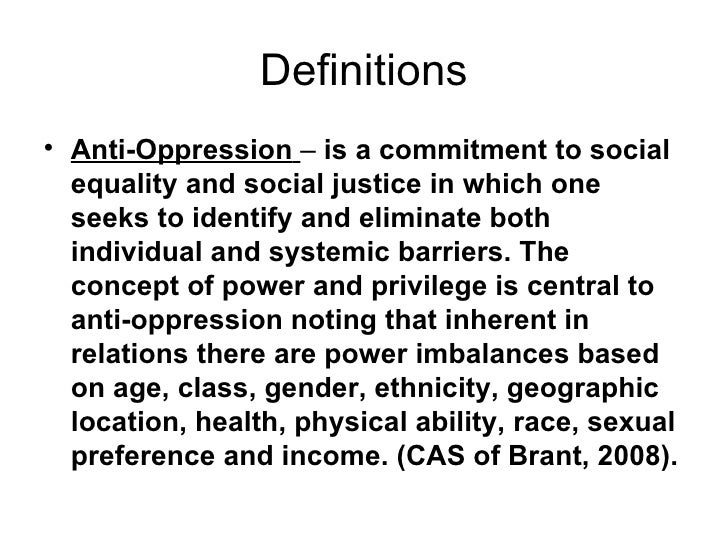 Definitions

• Anti-Oppression – is a commitment to social equality and social justice in which one seeks to identify and eliminate both individual and systemic barriers. The concept of power and privilege is central to anti-oppression noting that inherent in relations there are power imbalances based on age, class, gender, ethnicity, geographic location, health, physical ability, race, sexual preference and income. (CAS of Brant, 2008).